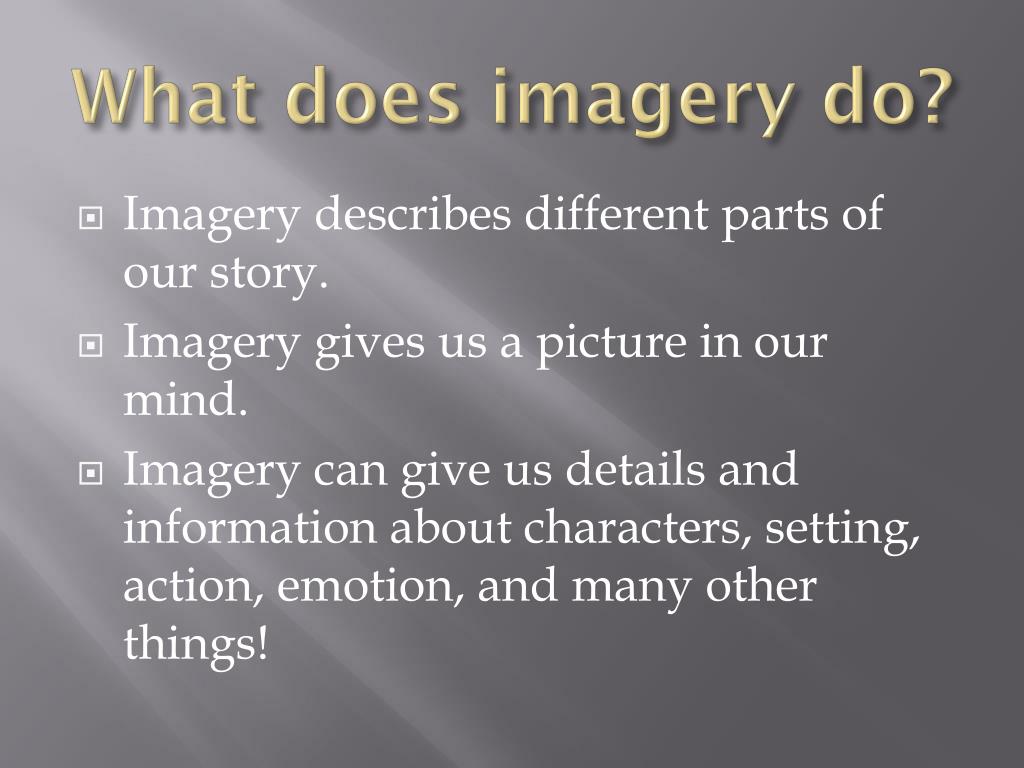 What does imagery do?

Imagery describes different parts of our story.

Imagery gives us a picture in our mind.

Imagery can give us details and information about characters, setting, action, emotion, and many other things!